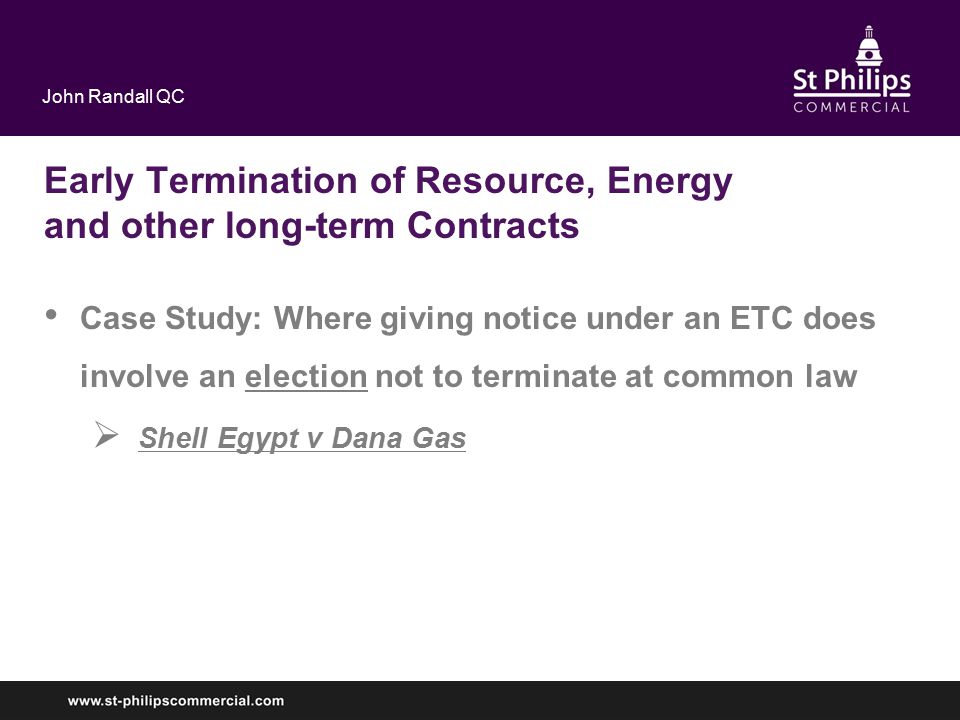 John Randall QC

St Philips
COMMERCIAL

Early Termination of Resource, Energy and other long-term Contracts

• Case Study: Where giving notice under an ETC does involve an election not to terminate at common law

➢ Shell Egypt v Dana Gas

www.st-philipscommercial.com